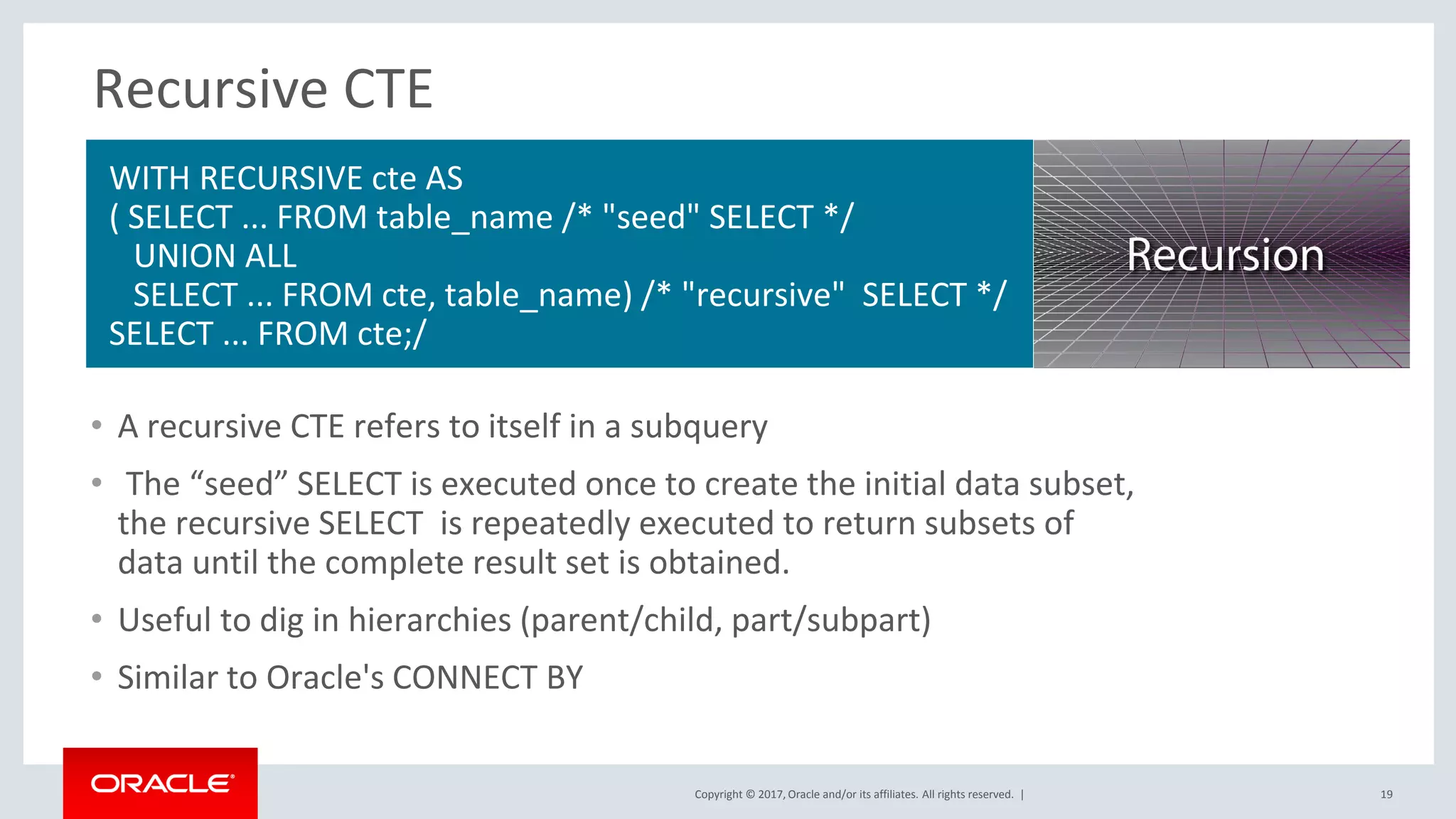 Recursive CTE

WITH RECURSIVE cte AS
( SELECT ... FROM table_name /* "seed" SELECT */
UNION ALL
SELECT ... FROM cte, table_name) /* "recursive" SELECT */
SELECT ... FROM cte;/

Recursion

• A recursive CTE refers to itself in a subquery
• The “seed” SELECT is executed once to create the initial data subset, the recursive SELECT is repeatedly executed to return subsets of data until the complete result set is obtained.
• Useful to dig in hierarchies (parent/child, part/subpart)
• Similar to Oracle's CONNECT BY

ORACLE

Copyright © 2017, Oracle and/or its affiliates. All rights reserved. |

19